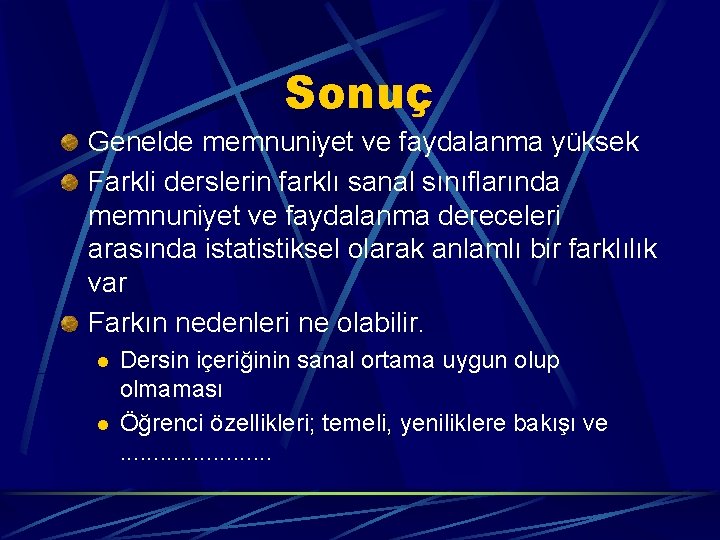 Sonuç

Genelde memnuniyet ve faydalanma yüksek

Farkli derslerin farklı sanal sınıflarında memnuniyet ve faydalanma dereceleri arasında istatistiksel olarak anlamlı bir farklılık var

Farkın nedenleri ne olabilir.

Dersin içeriğinin sanal ortama uygun olup olmaması

Öğrenci özellikleri; temeli, yeniliklere bakışı ve ......................